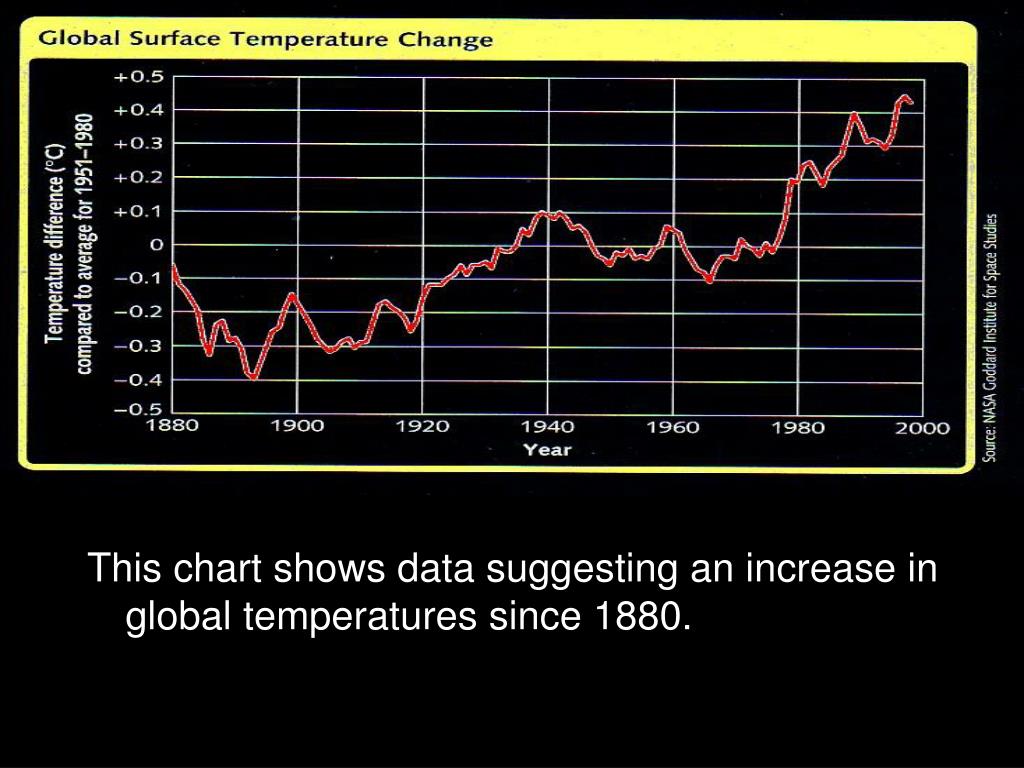 Global Surface Temperature Change

Temperature difference (°C) compared to average for 1951–1980

+0.5
+0.4
+0.3
+0.2
+0.1
0
−0.1
−0.2
−0.3
−0.4
−0.5

1880 1900 1920 1940 1960 1980 2000

Year

Source: NASA Goddard Institute for Space Studies

This chart shows data suggesting an increase in global temperatures since 1880.